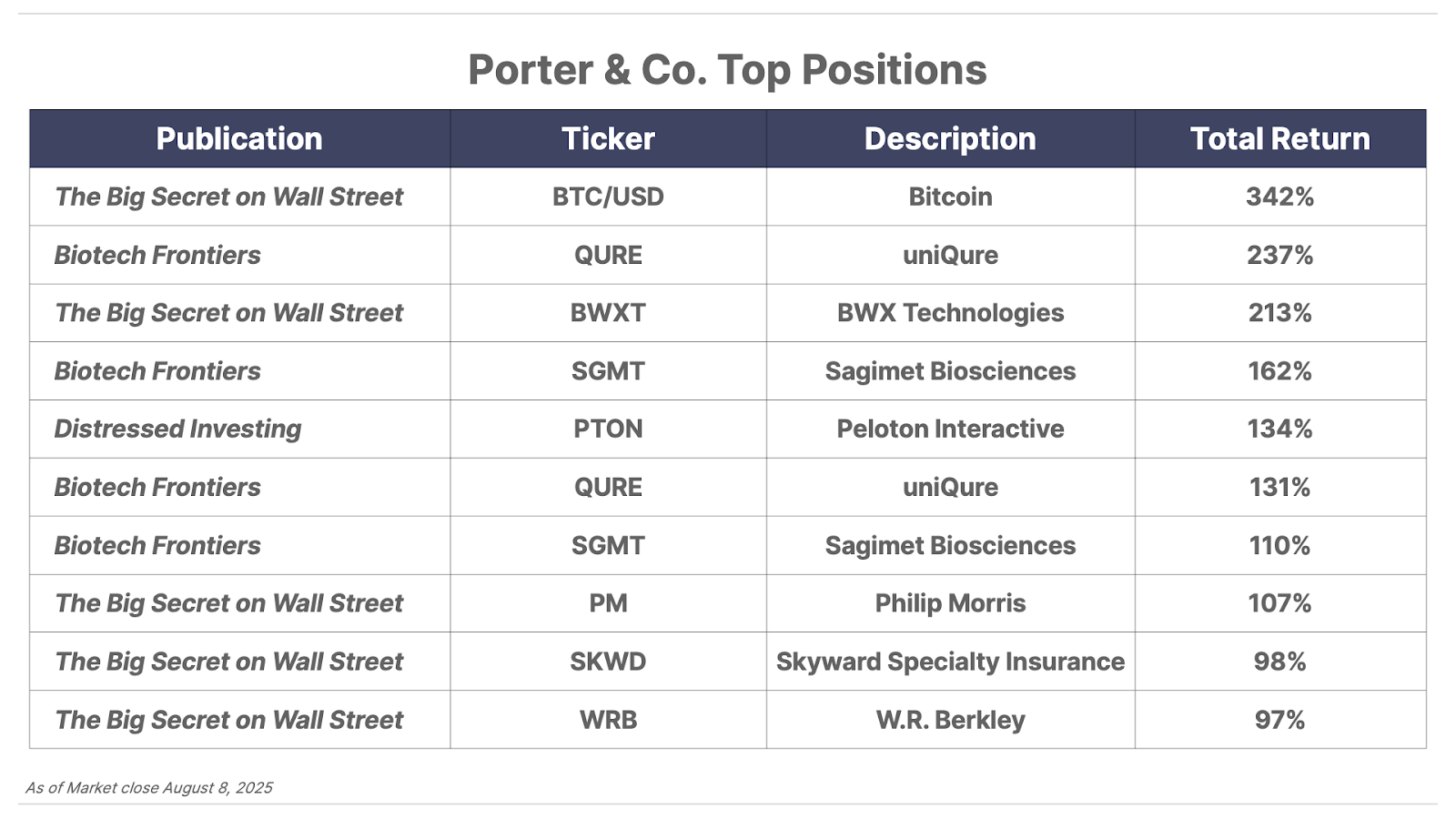 Porter & Co. Top Positions

| Publication | Ticker | Description | Total Return |
|---|---|---|---|
| The Big Secret on Wall Street | BTC/USD | Bitcoin | 342% |
| Biotech Frontiers | QURE | uniQure | 237% |
| The Big Secret on Wall Street | BWXT | BWX Technologies | 213% |
| Biotech Frontiers | SGMT | Sagimet Biosciences | 162% |
| Distressed Investing | PTON | Peloton Interactive | 134% |
| Biotech Frontiers | QURE | uniQure | 131% |
| Biotech Frontiers | SGMT | Sagimet Biosciences | 110% |
| The Big Secret on Wall Street | PM | Philip Morris | 107% |
| The Big Secret on Wall Street | SKWD | Skyward Specialty Insurance | 98% |
| The Big Secret on Wall Street | WRB | W.R. Berkley | 97% |

As of Market close August 8, 2025